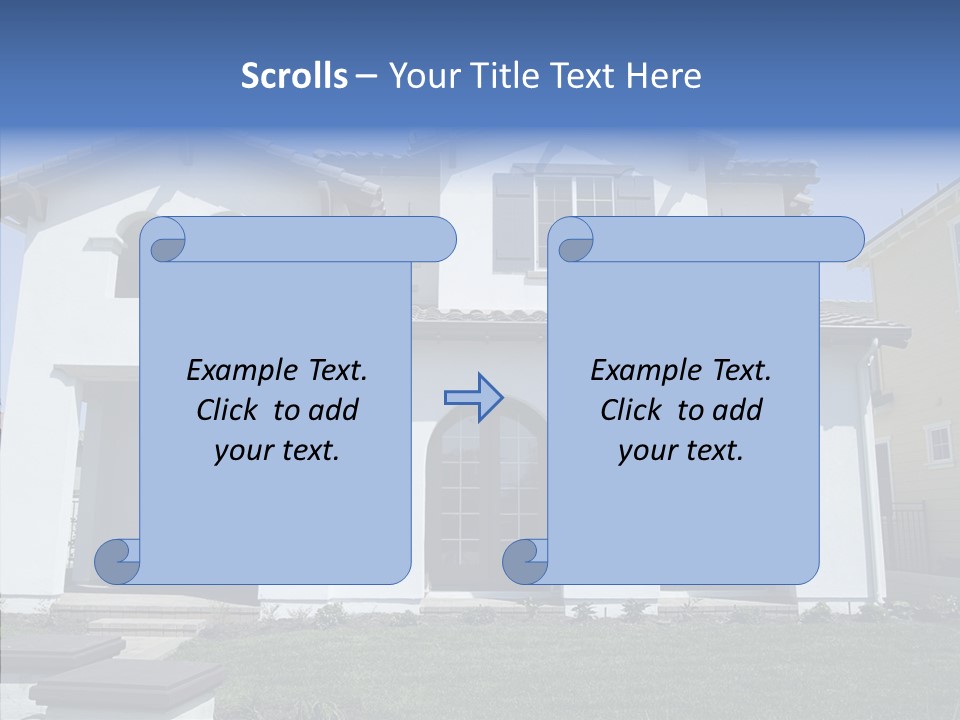 Scrolls – Your Title Text Here

Example Text. Click to add your text.

Example Text. Click to add your text.